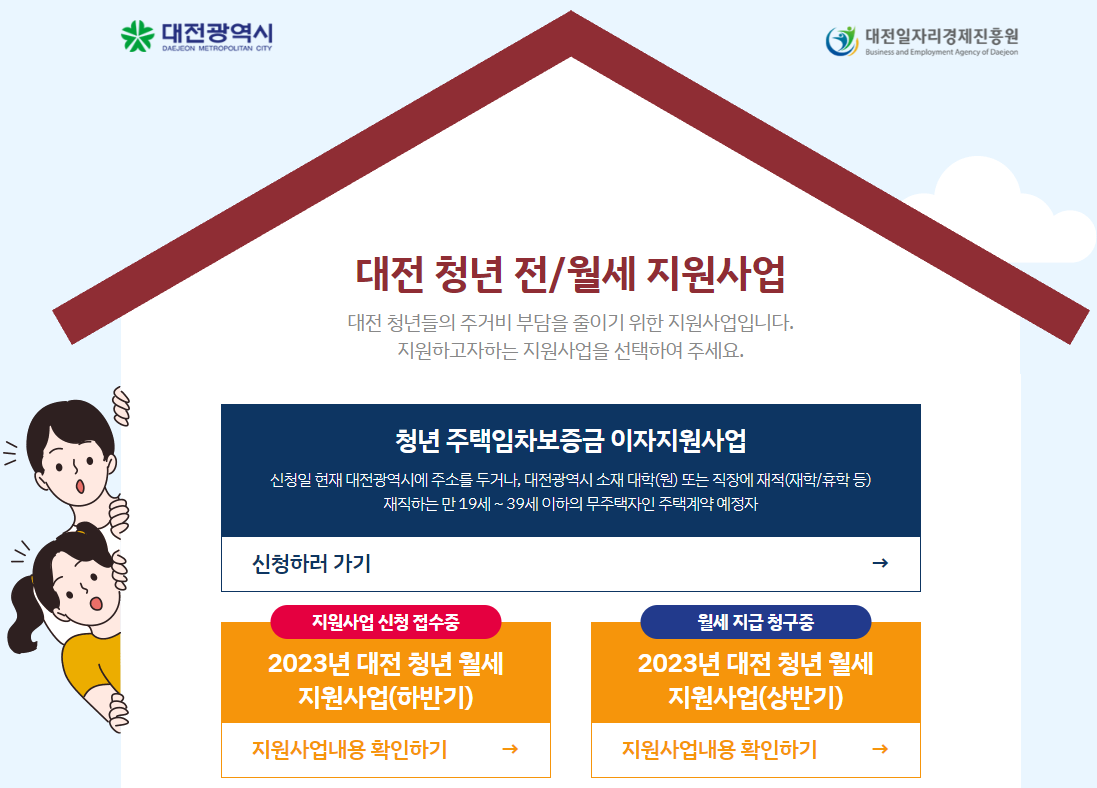 대전광역시
DAEJEON METROPOLITAN CITY

대전일자리경제진흥원
Business and Employment Agency of Daejeon

대전 청년 전/월세 지원사업

대전 청년들의 주거비 부담을 줄이기 위한 지원사업입니다.
지원하고자하는 지원사업을 선택하여 주세요.

청년 주택임차보증금 이자지원사업

신청일 현재 대전광역시에 주소를 두거나, 대전광역시 소재 대학(원) 또는 직장에 재적(재학/휴학 등) 재직하는 만 19세 ~ 39세 이하의 무주택자인 주택계약 예정자

신청하러 가기 →

지원사업 신청 접수중

2023년 대전 청년 월세 지원사업(하반기)

지원사업내용 확인하기 →

월세 지급 청구중

2023년 대전 청년 월세 지원사업(상반기)

지원사업내용 확인하기 →